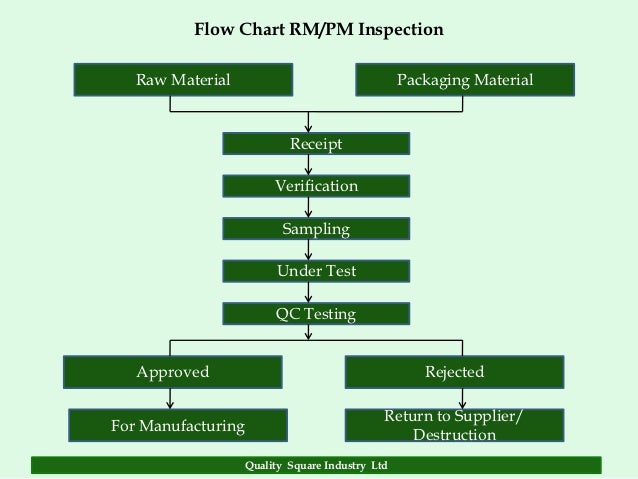 Flow Chart RM/PM Inspection

Raw Material

Packaging Material

Receipt

Verification

Sampling

Under Test

QC Testing

Approved

Rejected

For Manufacturing

Return to Supplier/ Destruction

Quality Square Industry Ltd